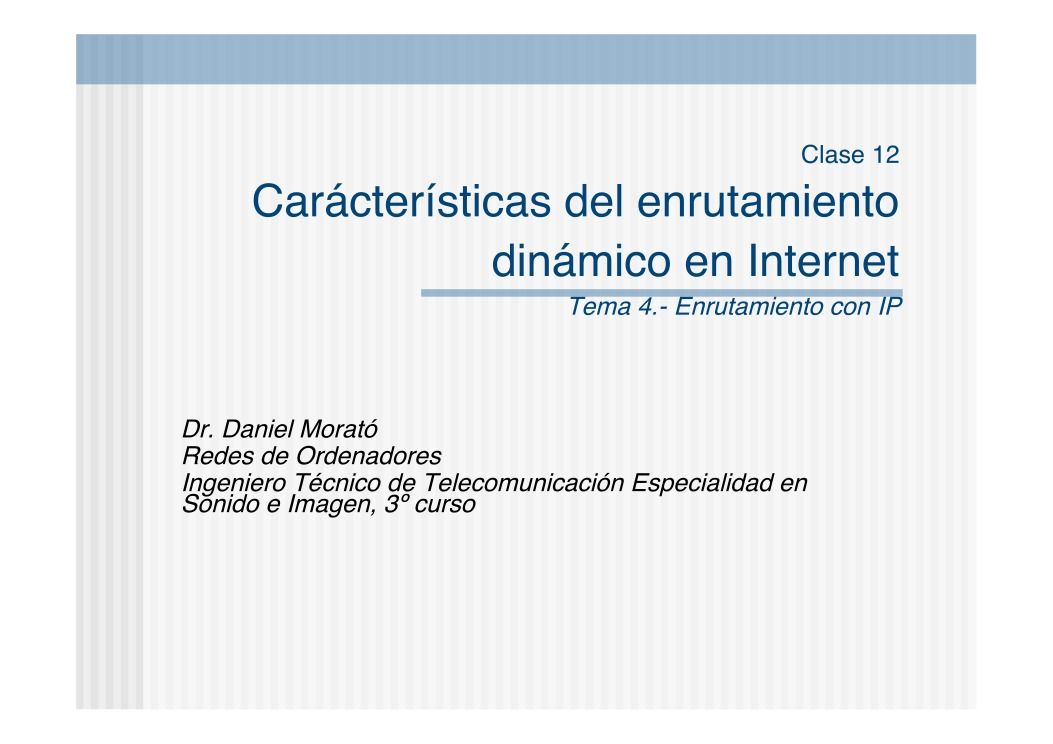 Clase 12

Carácterísticas del enrutamiento dinámico en Internet

Tema 4.- Enrutamiento con IP

Dr. Daniel Morató
Redes de Ordenadores
Ingeniero Técnico de Telecomunicación Especialidad en Sonido e Imagen, 3º curso